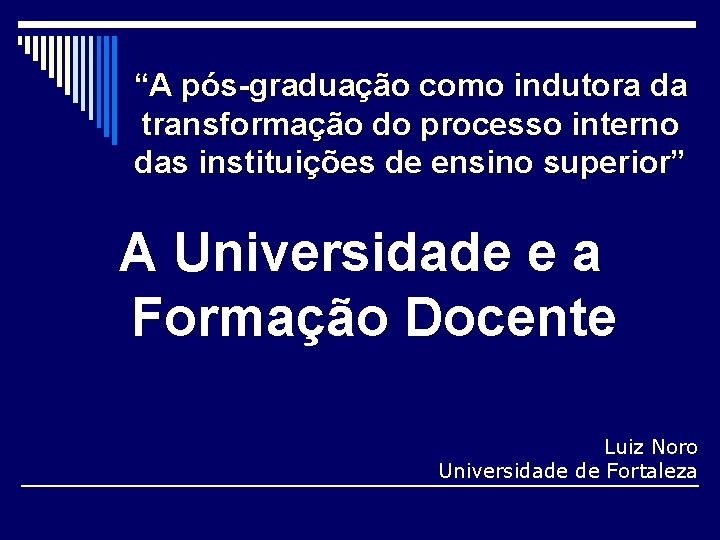 “A pós-graduação como indutora da transformação do processo interno das instituições de ensino superior”

A Universidade e a Formação Docente

Luiz Noro
Universidade de Fortaleza